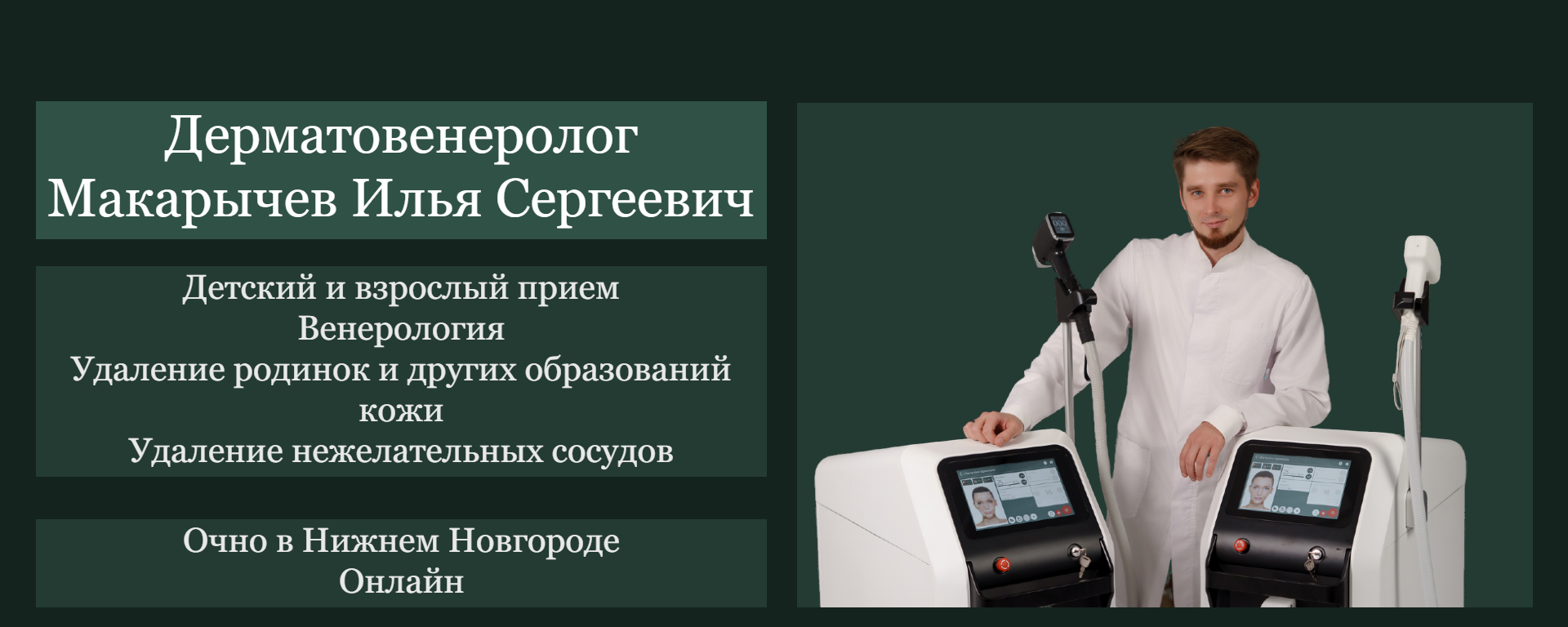 Дерматовенеролог
Макарычев Илья Сергеевич

Детский и взрослый прием
Венерология
Удаление родинок и других образований кожи
Удаление нежелательных сосудов

Очно в Нижнем Новгороде
Онлайн